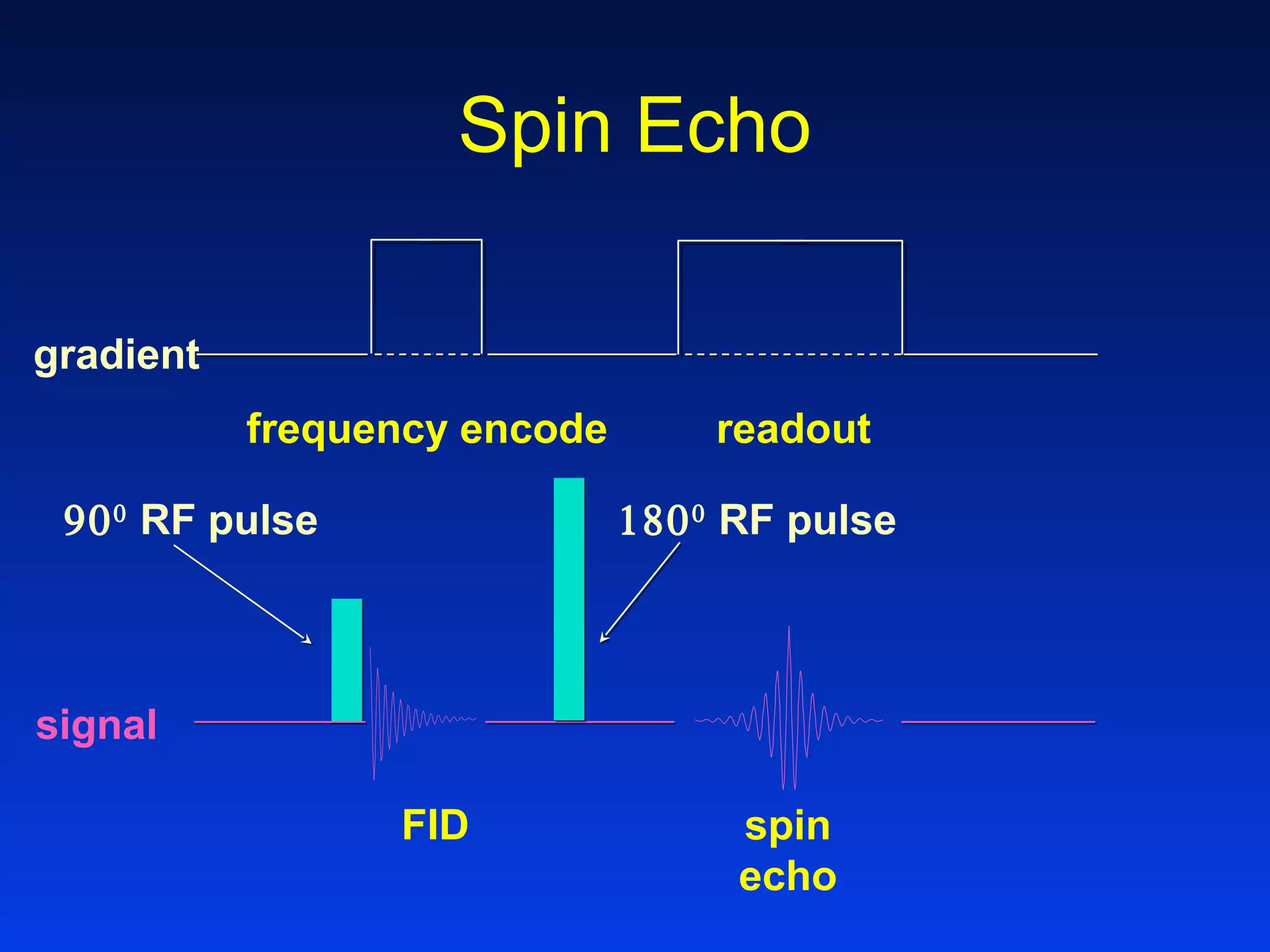 Spin Echo

gradient

frequency encode

readout

$90^0$ RF pulse

$180^0$ RF pulse

signal

FID

spin echo